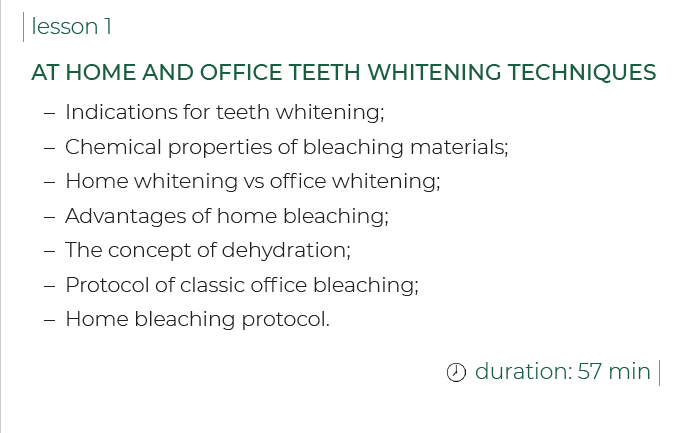 lesson 1

AT HOME AND OFFICE TEETH WHITENING TECHNIQUES

– Indications for teeth whitening;
– Chemical properties of bleaching materials;
– Home whitening vs office whitening;
– Advantages of home bleaching;
– The concept of dehydration;
– Protocol of classic office bleaching;
– Home bleaching protocol.

duration: 57 min